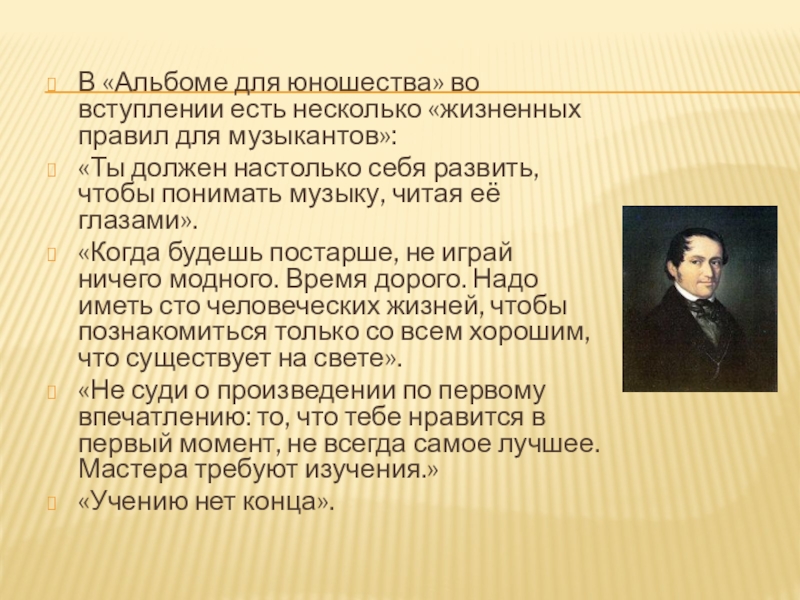 В «Альбоме для юношества» во вступлении есть несколько «жизненных правил для музыкантов»:

«Ты должен настолько себя развить, чтобы понимать музыку, читая её глазами».

«Когда будешь постарше, не играй ничего модного. Время дорого. Надо иметь сто человеческих жизней, чтобы познакомиться только со всем хорошим, что существует на свете».

«Не суди о произведении по первому впечатлению: то, что тебе нравится в первый момент, не всегда самое лучшее. Мастера требуют изучения.»

«Учению нет конца».